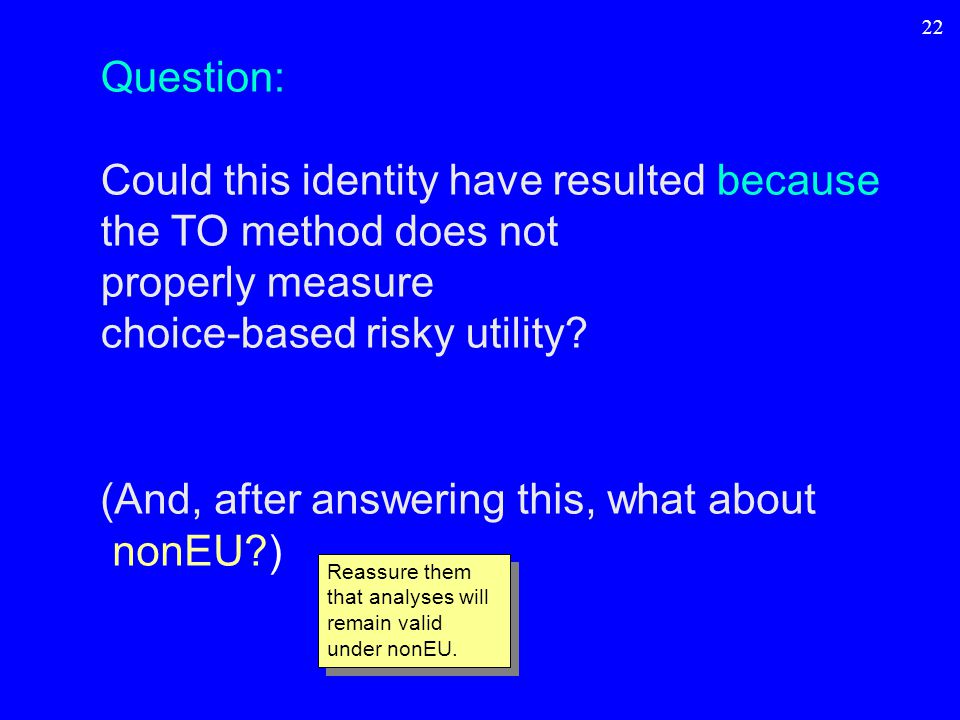 22

Question:

Could this identity have resulted because the TO method does not properly measure choice-based risky utility?

(And, after answering this, what about nonEU?)

Reassure them that analyses will remain valid under nonEU.